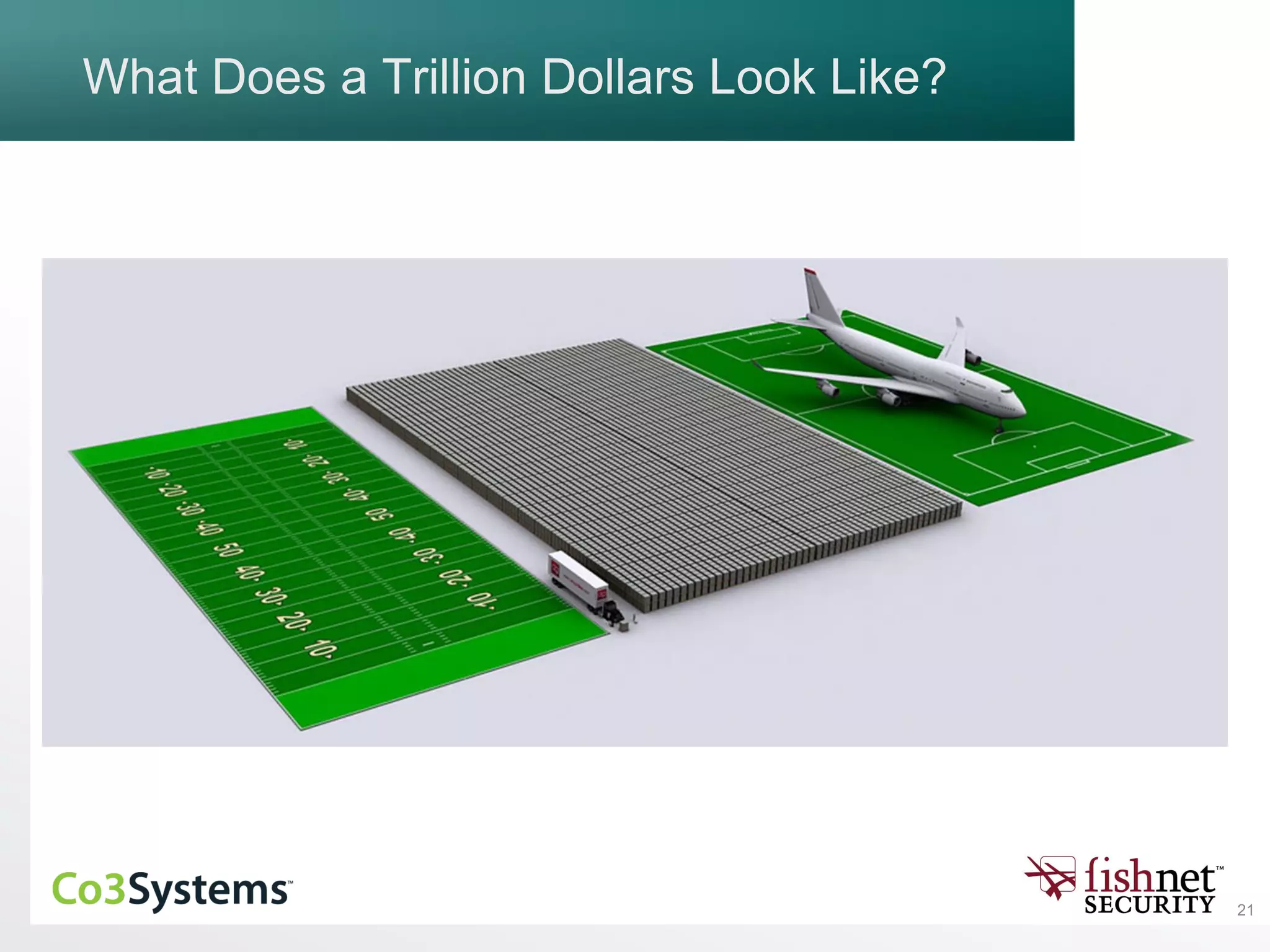 What Does a Trillion Dollars Look Like?

10 20 30 40 50 40 30 20 10

10 20 30 40 50 40 30 20 10

Co3Systems™

fishnet™ SECURITY

21